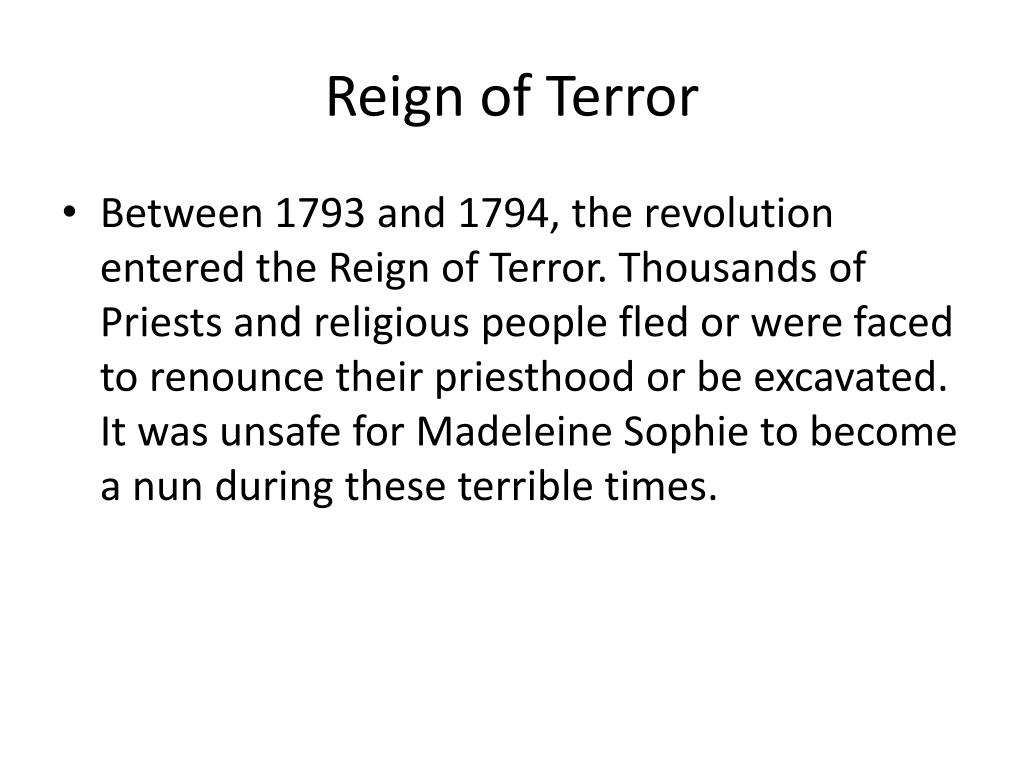 Reign of Terror

• Between 1793 and 1794, the revolution entered the Reign of Terror. Thousands of Priests and religious people fled or were faced to renounce their priesthood or be excavated. It was unsafe for Madeleine Sophie to become a nun during these terrible times.